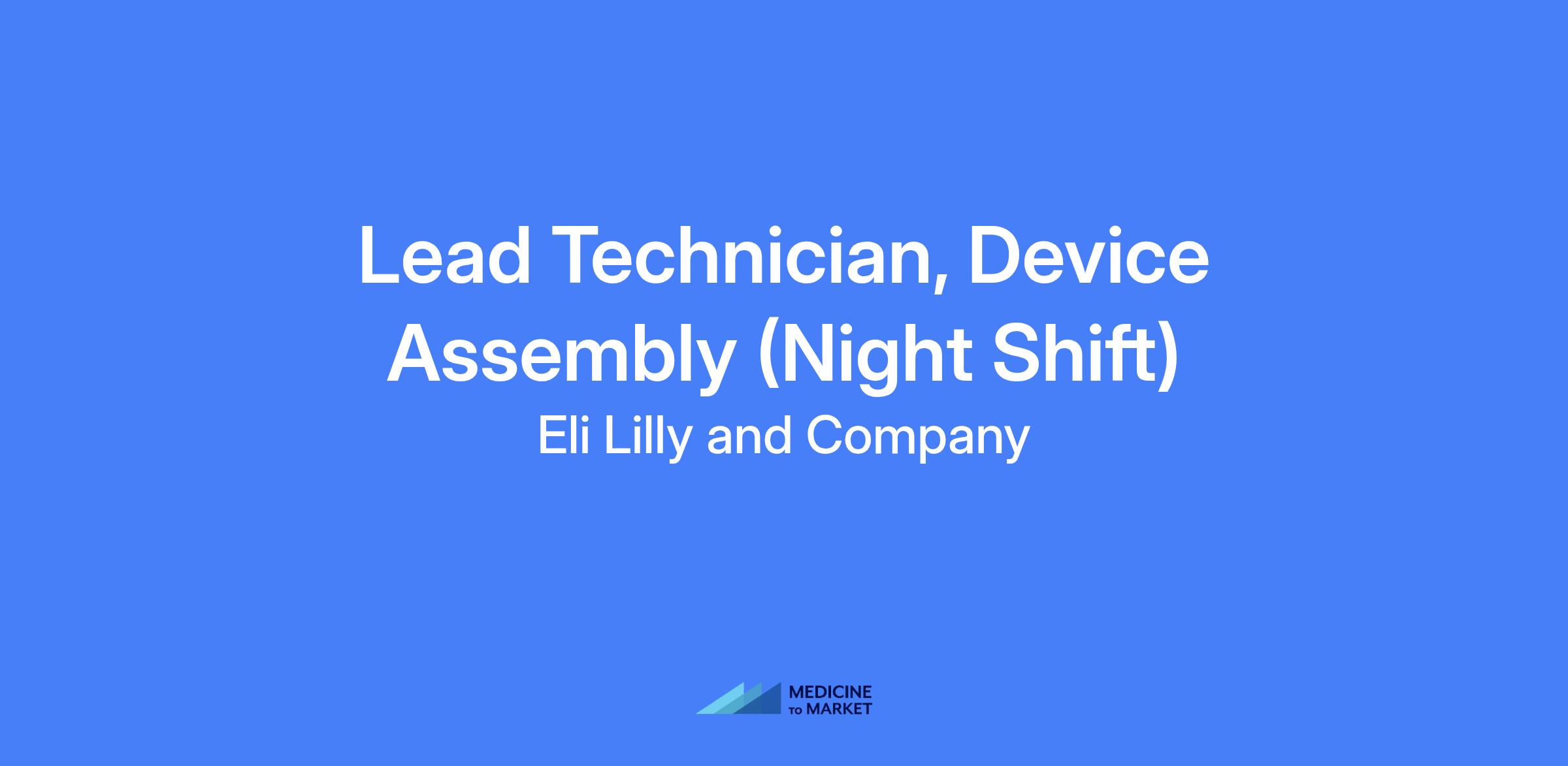 Lead Technician, Device Assembly (Night Shift)

Eli Lilly and Company

MEDICINE TO MARKET